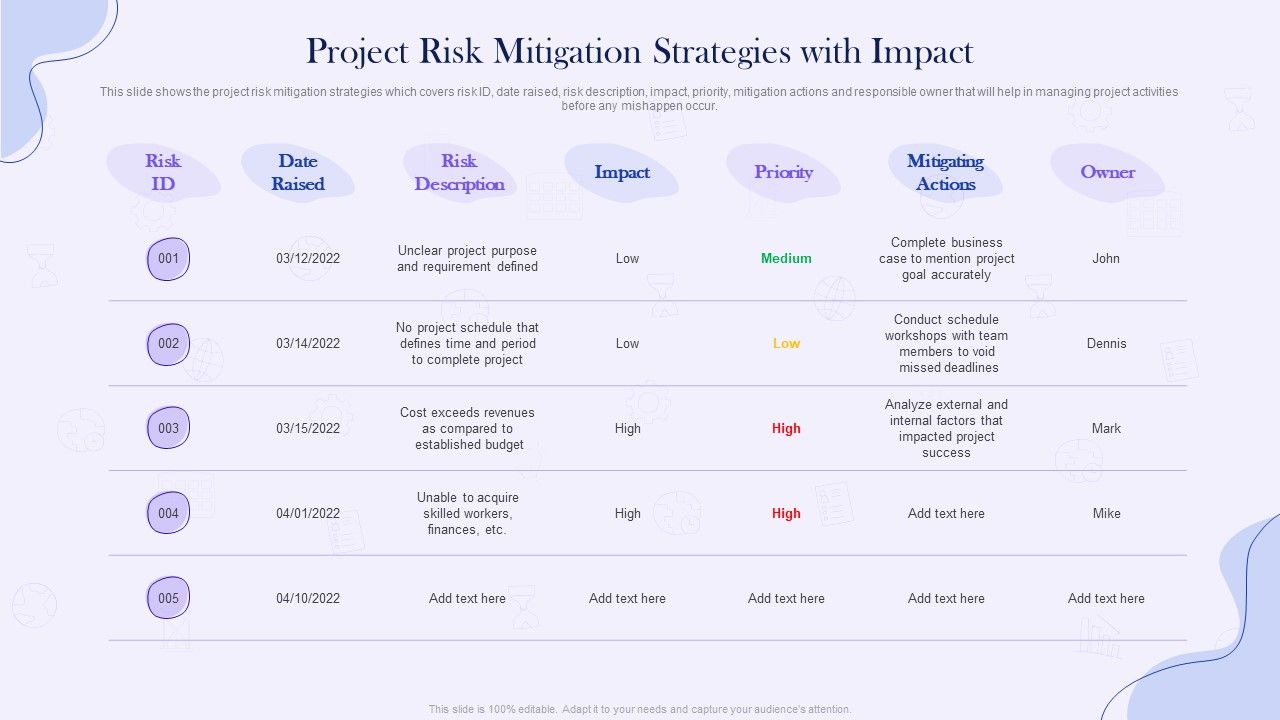 Project Risk Mitigation Strategies with Impact

This slide shows the project risk mitigation strategies which covers risk ID, date raised, risk description, impact, priority, mitigation actions and responsible owner that will help in managing project activities before any mishappen occur.

| Risk ID | Date Raised | Risk Description | Impact | Priority | Mitigating Actions | Owner |
|---|---|---|---|---|---|---|
| 001 | 03/12/2022 | Unclear project purpose and requirement defined | Low | Medium | Complete business case to mention project goal accurately | John |
| 002 | 03/14/2022 | No project schedule that defines time and period to complete project | Low | Low | Conduct schedule workshops with team members to void missed deadlines | Dennis |
| 003 | 03/15/2022 | Cost exceeds revenues as compared to established budget | High | High | Analyze external and internal factors that impacted project success | Mark |
| 004 | 04/01/2022 | Unable to acquire skilled workers, finances, etc. | High | High | Add text here | Mike |
| 005 | 04/10/2022 | Add text here | Add text here | Add text here | Add text here | Add text here |

This slide is 100% editable. Adapt it to your needs and capture your audience's attention.